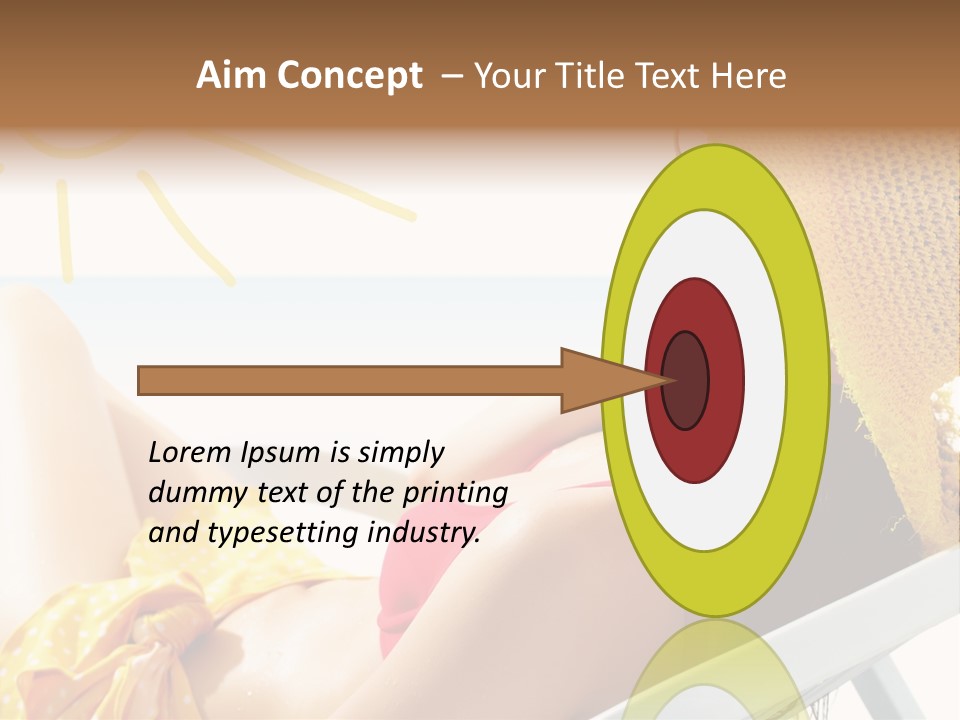 Aim Concept – Your Title Text Here

Lorem Ipsum is simply dummy text of the printing and typesetting industry.